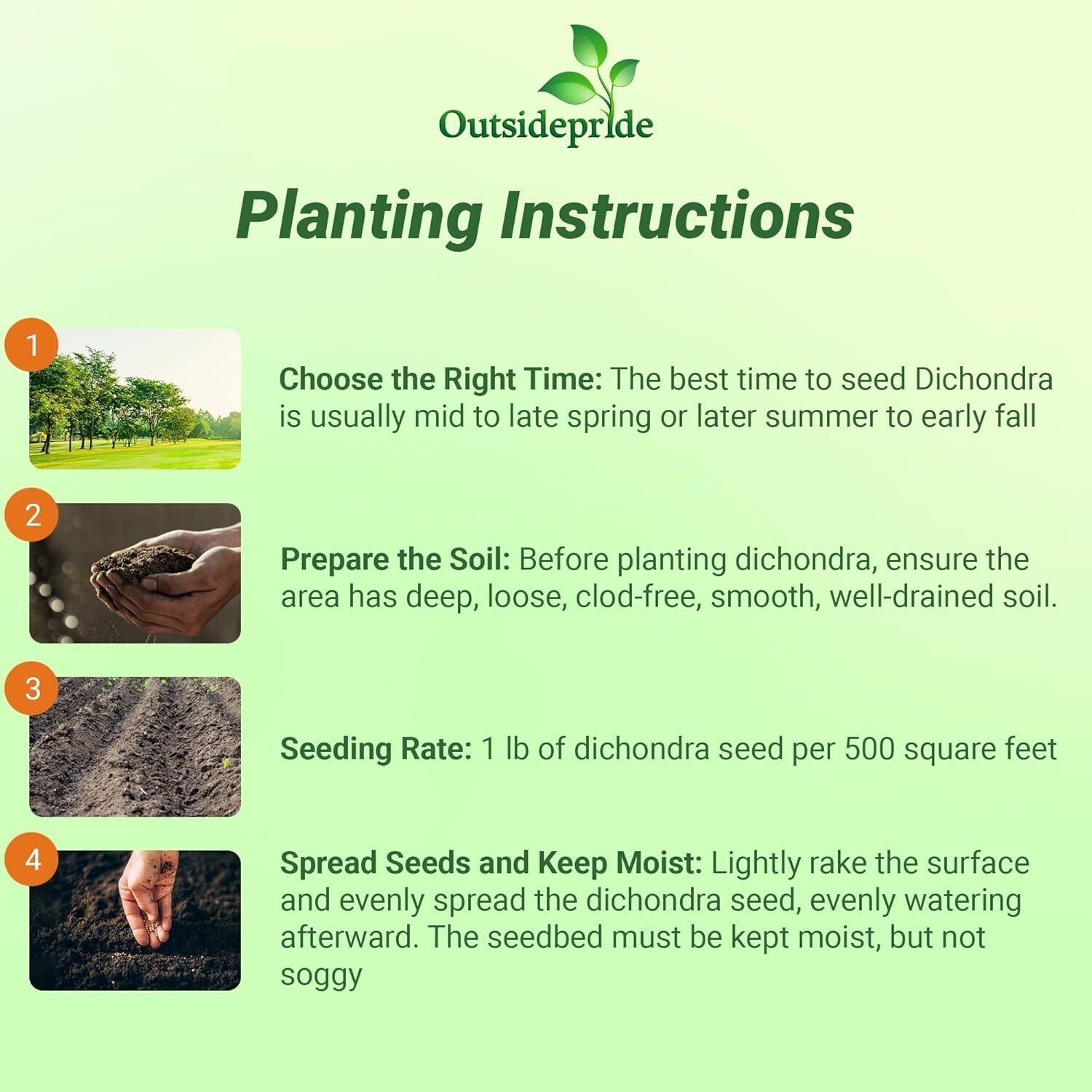 Outsidepride

Planting Instructions

1

Choose the Right Time: The best time to seed Dichondra is usually mid to late spring or later summer to early fall

2

Prepare the Soil: Before planting dichondra, ensure the area has deep, loose, clod-free, smooth, well-drained soil.

3

Seeding Rate: 1 lb of dichondra seed per 500 square feet

4

Spread Seeds and Keep Moist: Lightly rake the surface and evenly spread the dichondra seed, evenly watering afterward. The seedbed must be kept moist, but not soggy